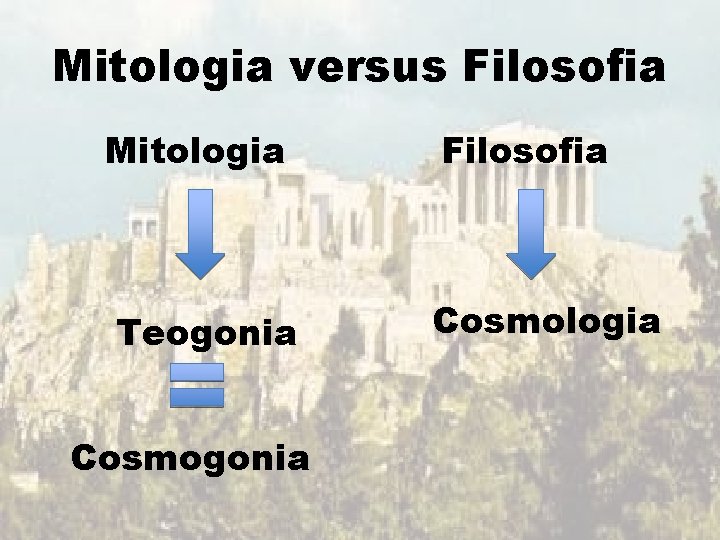 Mitologia versus Filosofia

Mitologia

Teogonia

Cosmogonia

Filosofia

Cosmologia